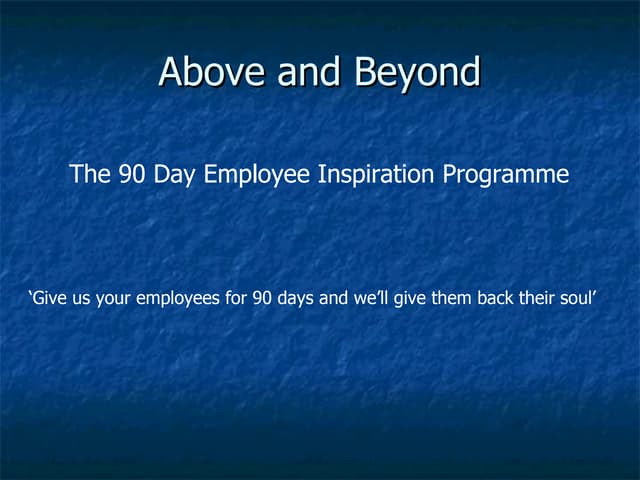 Above and Beyond

The 90 Day Employee Inspiration Programme

‘Give us your employees for 90 days and we’ll give them back their soul’